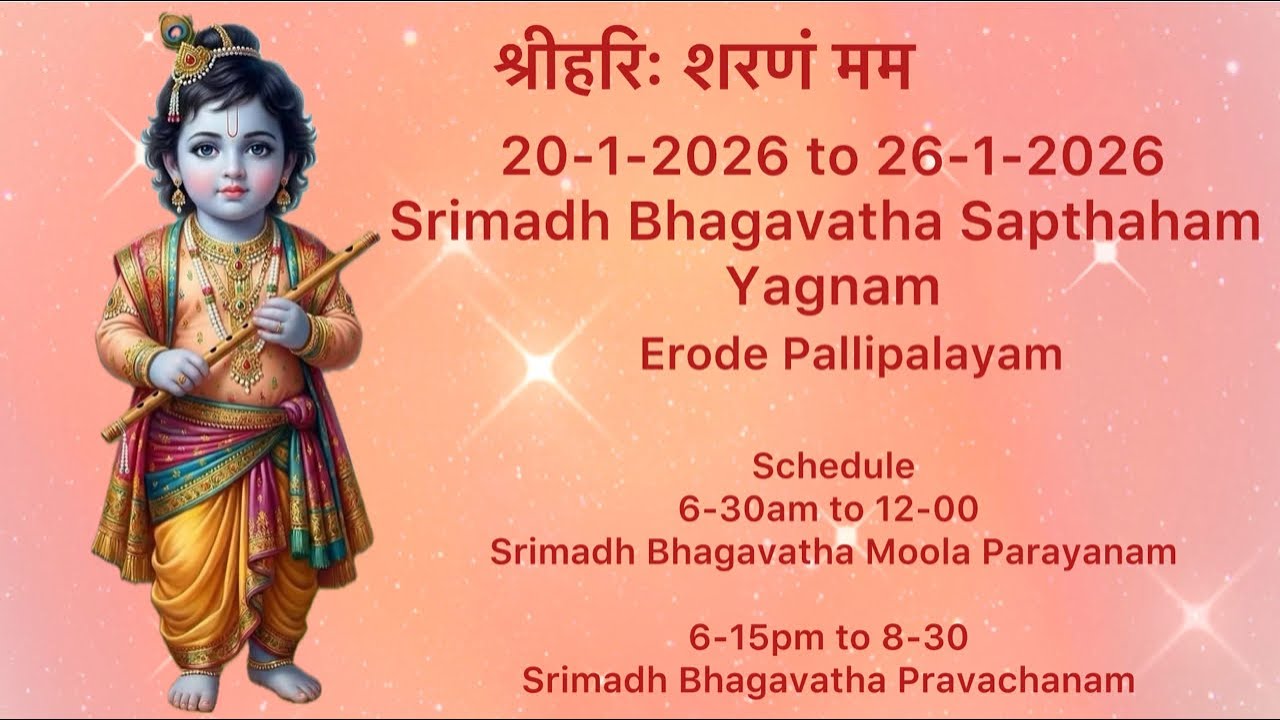 श्रीहरिः शरणं मम

20-1-2026 to 26-1-2026
Srimadh Bhagavatha Sapthaham Yagnam
Erode Pallipalayam

Schedule
6-30am to 12-00
Srimadh Bhagavatha Moola Parayanam

6-15pm to 8-30
Srimadh Bhagavatha Pravachanam